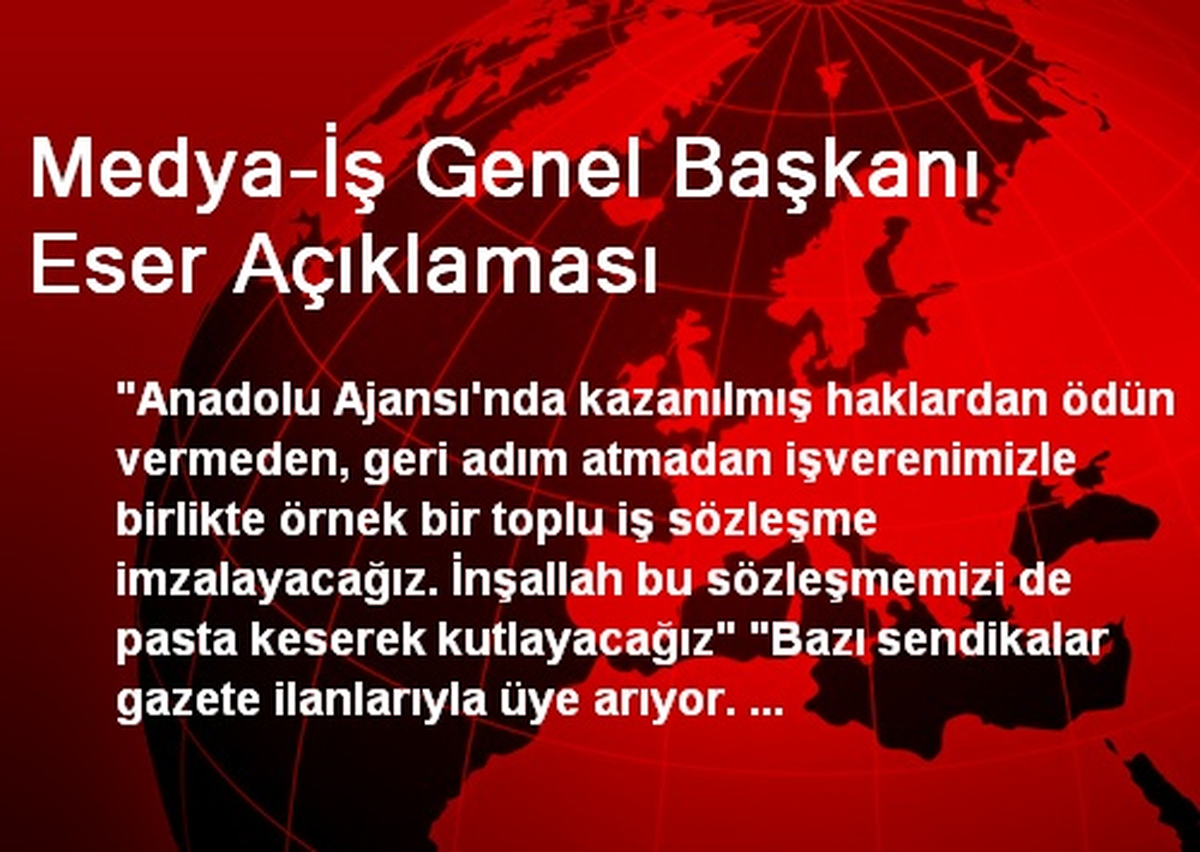 Medya-İş Genel Başkanı Eser Açıklaması

"Anadolu Ajansı'nda kazanılmış haklardan ödün vermeden, geri adım atmadan işverenimizle birlikte örnek bir toplu iş sözleşme imzalayacağız. İnşallah bu sözleşmemizi de pasta keserek kutlayacağız" "Bazı sendikalar gazete ilanlarıyla üye arıyor. ...